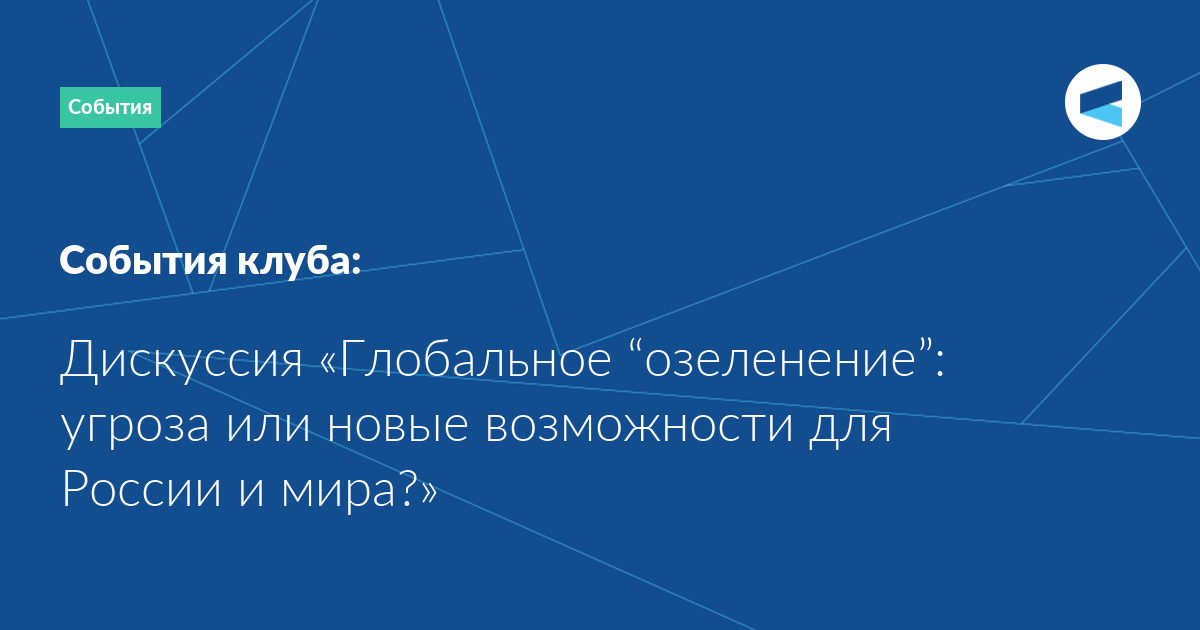 События

События клуба:

Дискуссия «Глобальное “озеленение”: угроза или новые возможности для России и мира?»